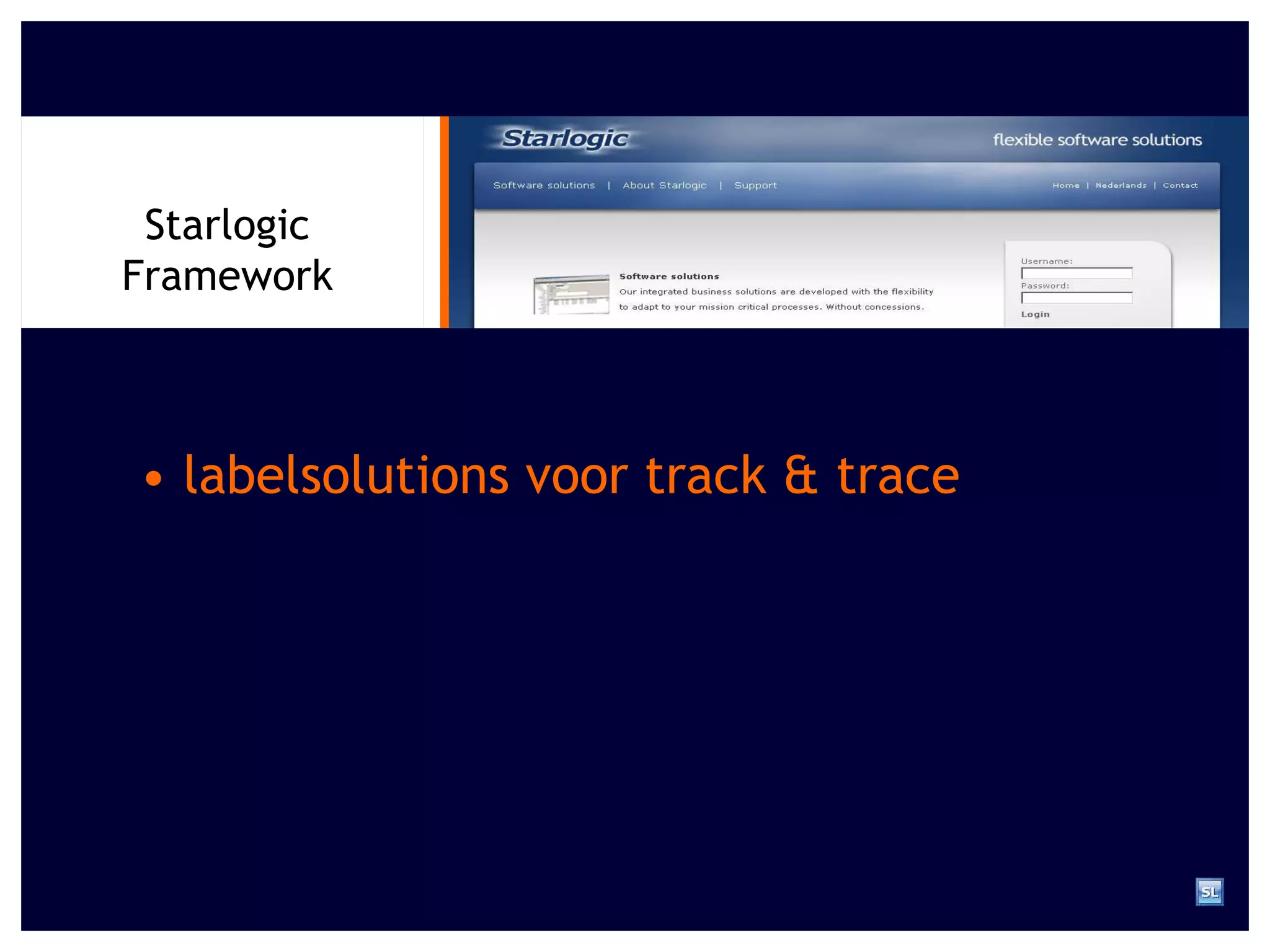 Starlogic Framework

Starlogic

flexible software solutions

Software solutions | About Starlogic | Support

Home | Nederlands | Contact

Software solutions

Our integrated business solutions are developed with the flexibility to adapt to your mission critical processes. Without concessions.

Username:

Password:

Login

• labelsolutions voor track & trace

SL